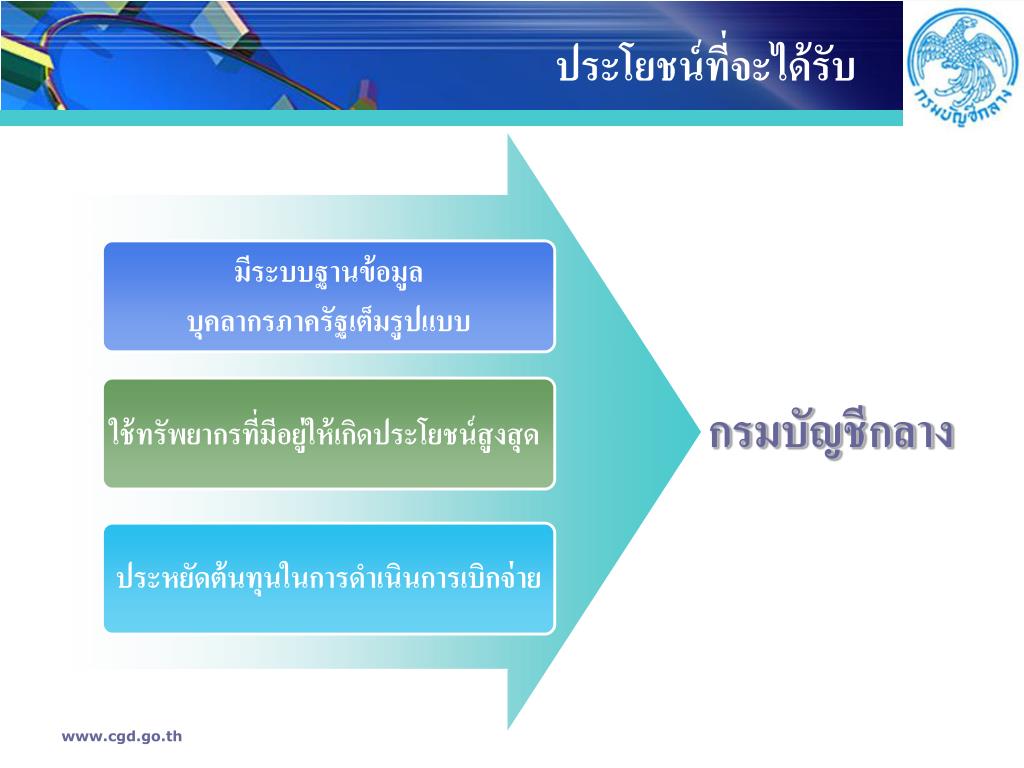 ประโยชน์ที่จะได้รับ

กรมบัญชีกลาง

มีระบบฐานข้อมูล
บุคลากรภาครัฐเต็มรูปแบบ

ใช้ทรัพยากรที่มีอยู่ให้เกิดประโยชน์สูงสุด

ประหยัดต้นทุนในการดำเนินการเบิกจ่าย

กรมบัญชีกลาง

www.cgd.go.th